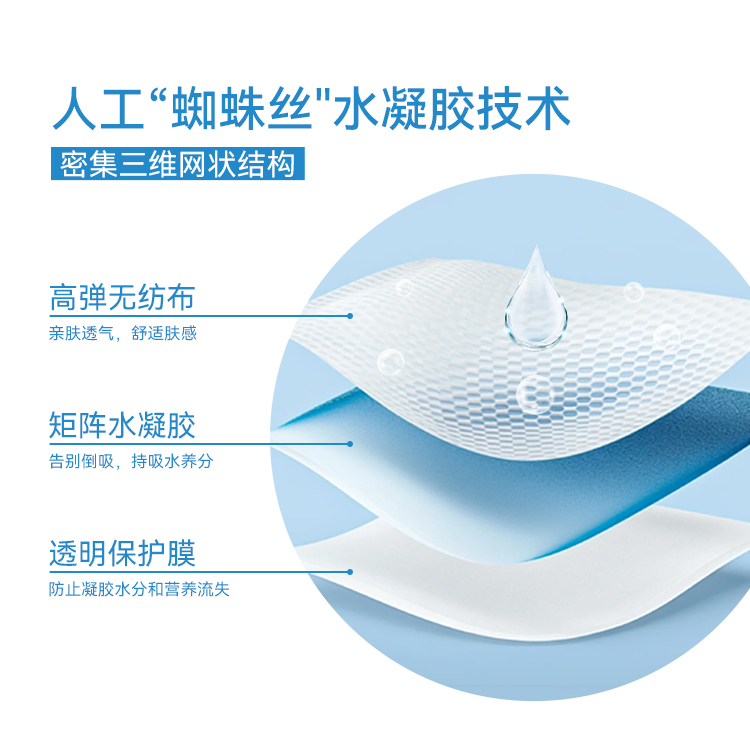 人工“蜘蛛丝"水凝胶技术

密集三维网状结构

高弹无纺布

亲肤透气，舒适肤感

矩阵水凝胶

告别倒吸，持吸水养分

透明保护膜

防止凝胶水分和营养流失